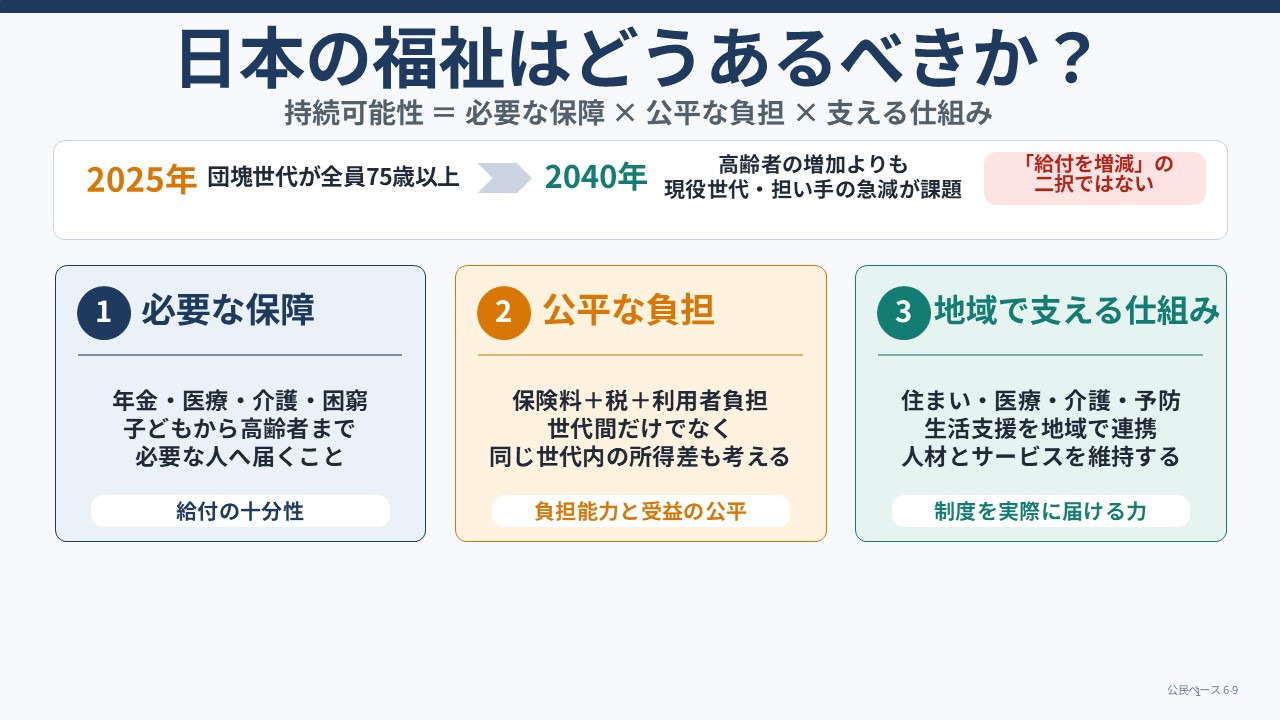 日本の福祉はどうあるべきか？

持続可能性 ＝ 必要な保障 × 公平な負担 × 支える仕組み

2025年 団塊世代が全員75歳以上

2040年 高齢者の増加よりも
現役世代・担い手の急減が課題

「給付を増減」の
二択ではない

1 必要な保障

年金・医療・介護・困窮
子どもから高齢者まで
必要な人へ届くこと

給付の十分性

2 公平な負担

保険料＋税＋利用者負担
世代間だけでなく
同じ世代内の所得差も考える

負担能力と受益の公平

3 地域で支える仕組み

住まい・医療・介護・予防
生活支援を地域で連携
人材とサービスを維持する

制度を実際に届ける力

公民ベース 6-9